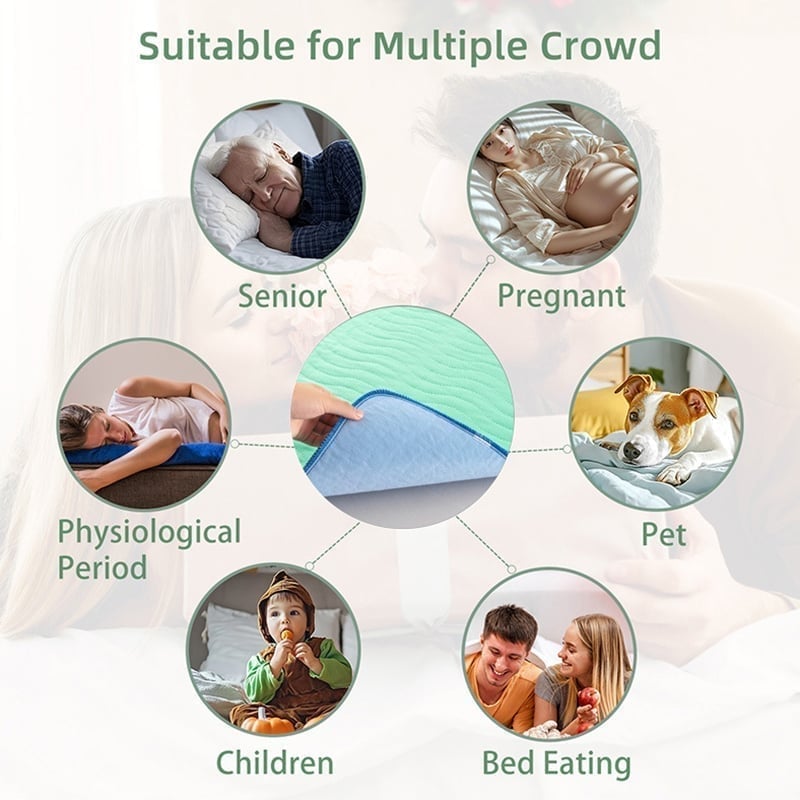 Suitable for Multiple Crowd

Senior

Pregnant

Physiological Period

Pet

Children

Bed Eating